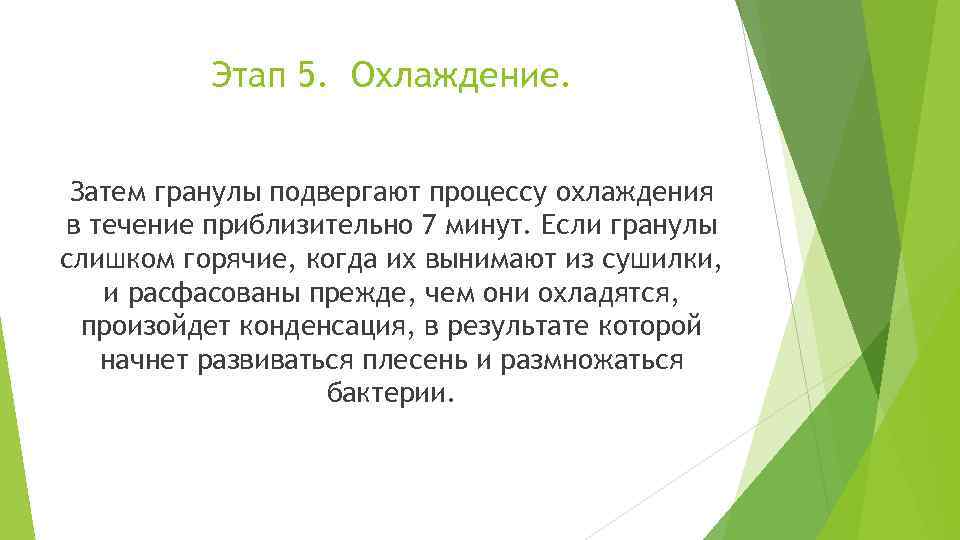 Этап 5. Охлаждение.

Затем гранулы подвергают процессу охлаждения в течение приблизительно 7 минут. Если гранулы слишком горячие, когда их вынимают из сушилки, и расфасованы прежде, чем они охладятся, произойдет конденсация, в результате которой начнет развиваться плесень и размножаться бактерии.